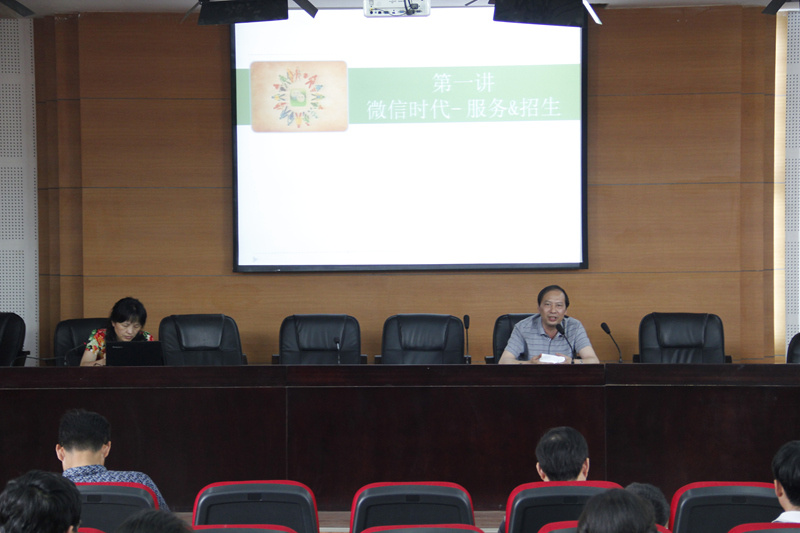 第一讲
微信时代- 服务&招生